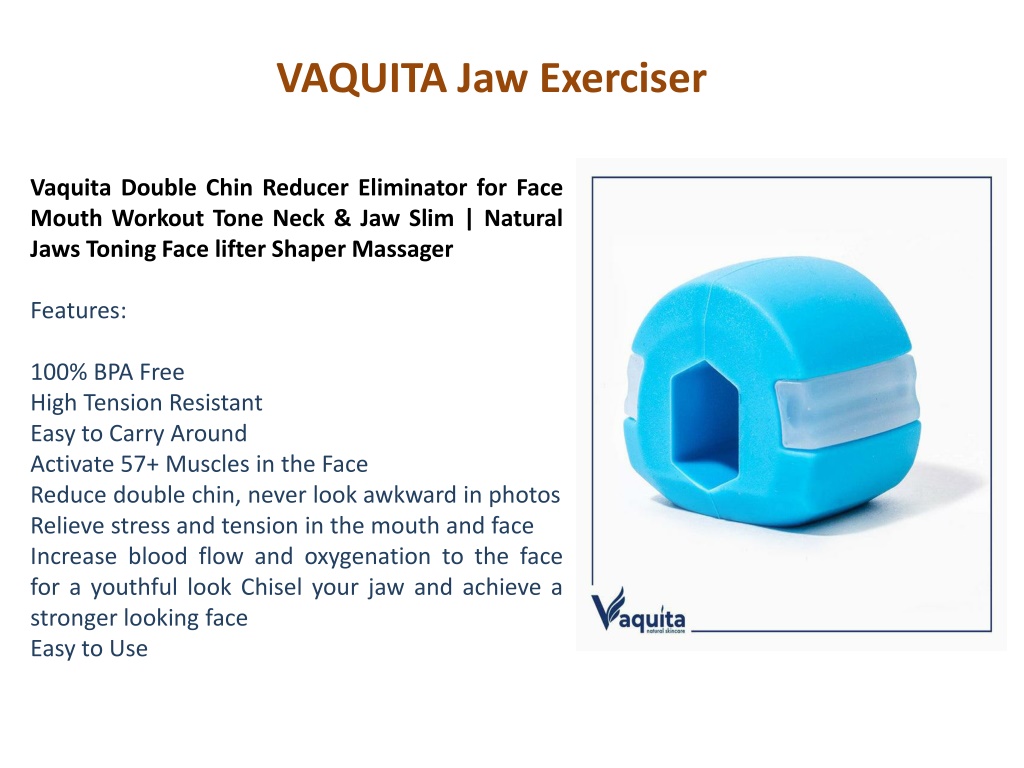 VAQUITA Jaw Exerciser

Vaquita Double Chin Reducer Eliminator for Face Mouth Workout Tone Neck & Jaw Slim | Natural Jaws Toning Face lifter Shaper Massager

Features:

100% BPA Free
High Tension Resistant
Easy to Carry Around
Activate 57+ Muscles in the Face
Reduce double chin, never look awkward in photos
Relieve stress and tension in the mouth and face
Increase blood flow and oxygenation to the face for a youthful look Chisel your jaw and achieve a stronger looking face
Easy to Use

Vaquita
natural skincare